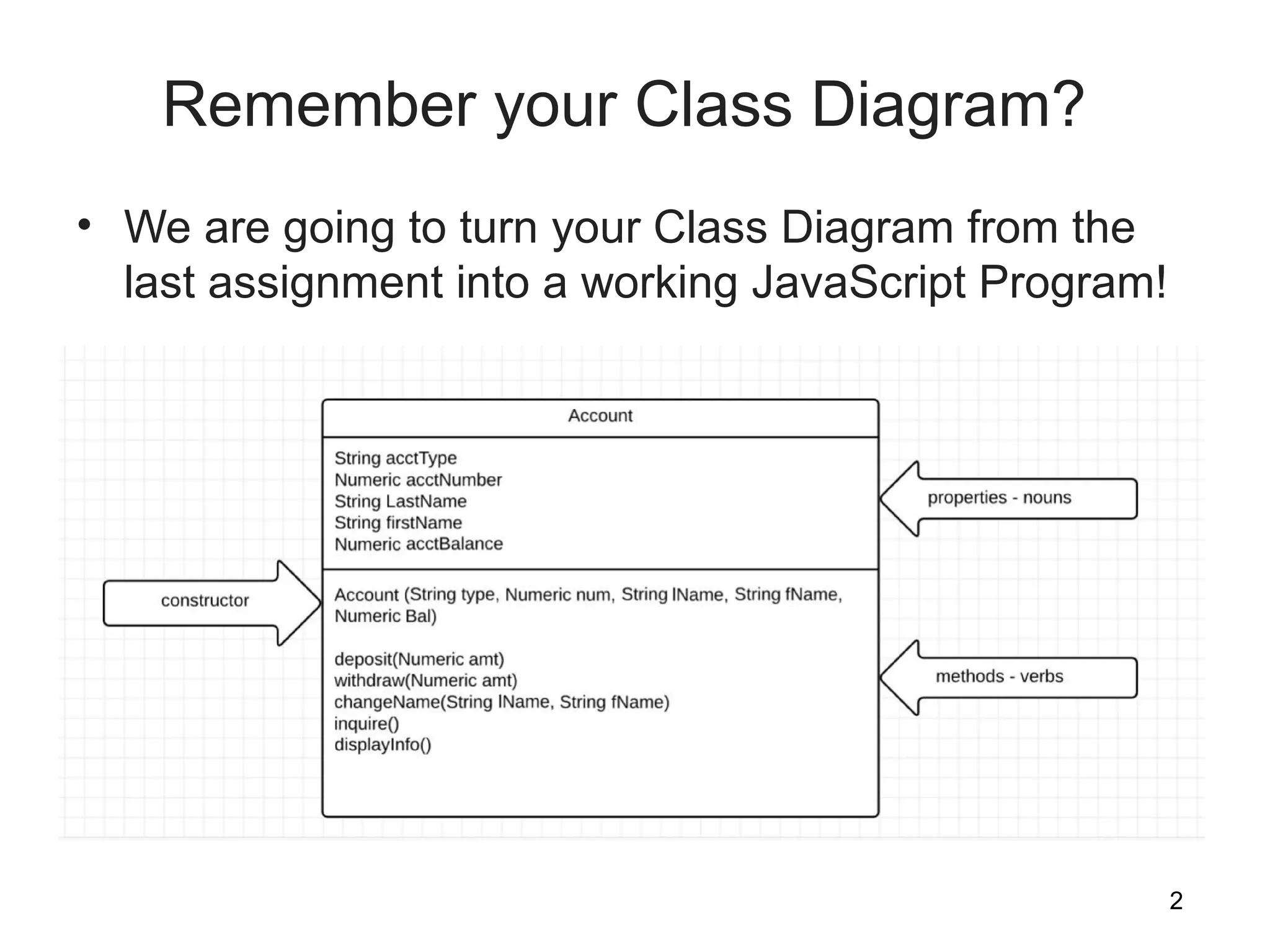 Remember your Class Diagram?

• We are going to turn your Class Diagram from the last assignment into a working JavaScript Program!

Account

String acctType
Numeric acctNumber
String LastName
String firstName
Numeric acctBalance

properties - nouns

constructor

Account (String type, Numeric num, String lName, String fName, Numeric Bal)

deposit(Numeric amt)
withdraw(Numeric amt)
changeName(String lName, String fName)
inquire()
displayInfo()

methods - verbs

2